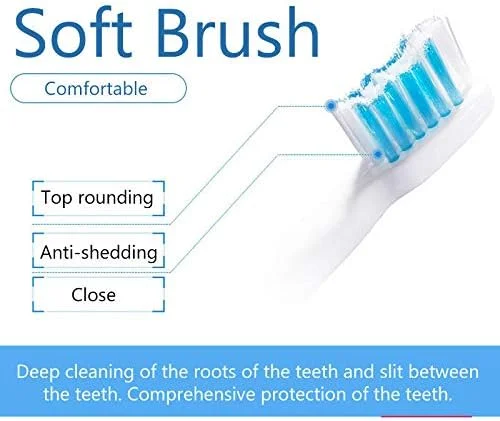 Soft Brush

Comfortable

Top rounding

Anti-shedding

Close

Deep cleaning of the roots of the teeth and slit between the teeth. Comprehensive protection of the teeth.